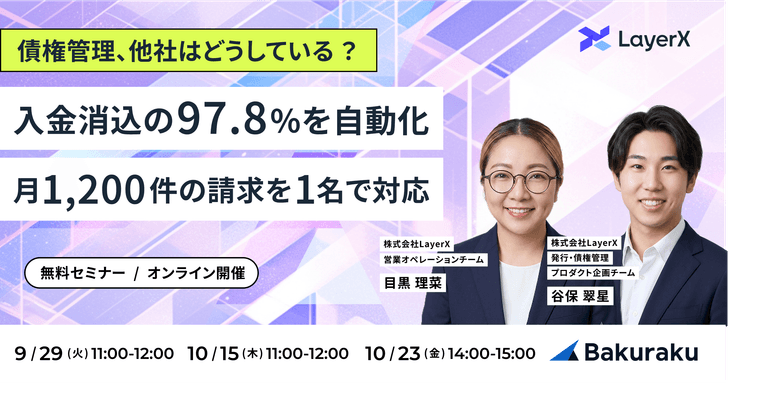 債権管理、他社はどうしている？

LayerX

入金消込の97.8%を自動化

月1,200件の請求を1名で対応

無料セミナー / オンライン開催

株式会社LayerX
営業オペレーションチーム
目黒 理菜

株式会社LayerX
発行・債権管理
プロダクト企画チーム
谷保 翠星

9/29(火)11:00-12:00 10/15(木)11:00-12:00 10/23(金)14:00-15:00

Bakuraku